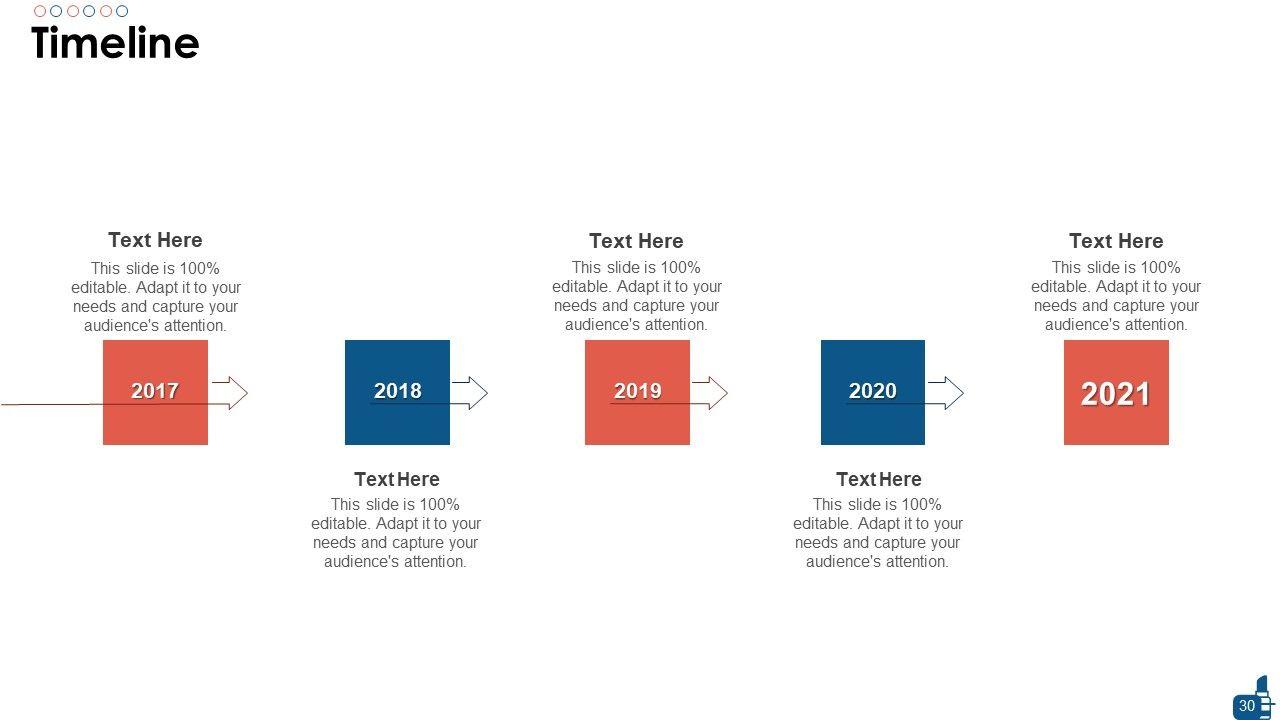 Timeline

Text Here
This slide is 100% editable. Adapt it to your needs and capture your audience's attention.

2017

2018

Text Here
This slide is 100% editable. Adapt it to your needs and capture your audience's attention.

Text Here
This slide is 100% editable. Adapt it to your needs and capture your audience's attention.

2019

2020

Text Here
This slide is 100% editable. Adapt it to your needs and capture your audience's attention.

Text Here
This slide is 100% editable. Adapt it to your needs and capture your audience's attention.

2021

30